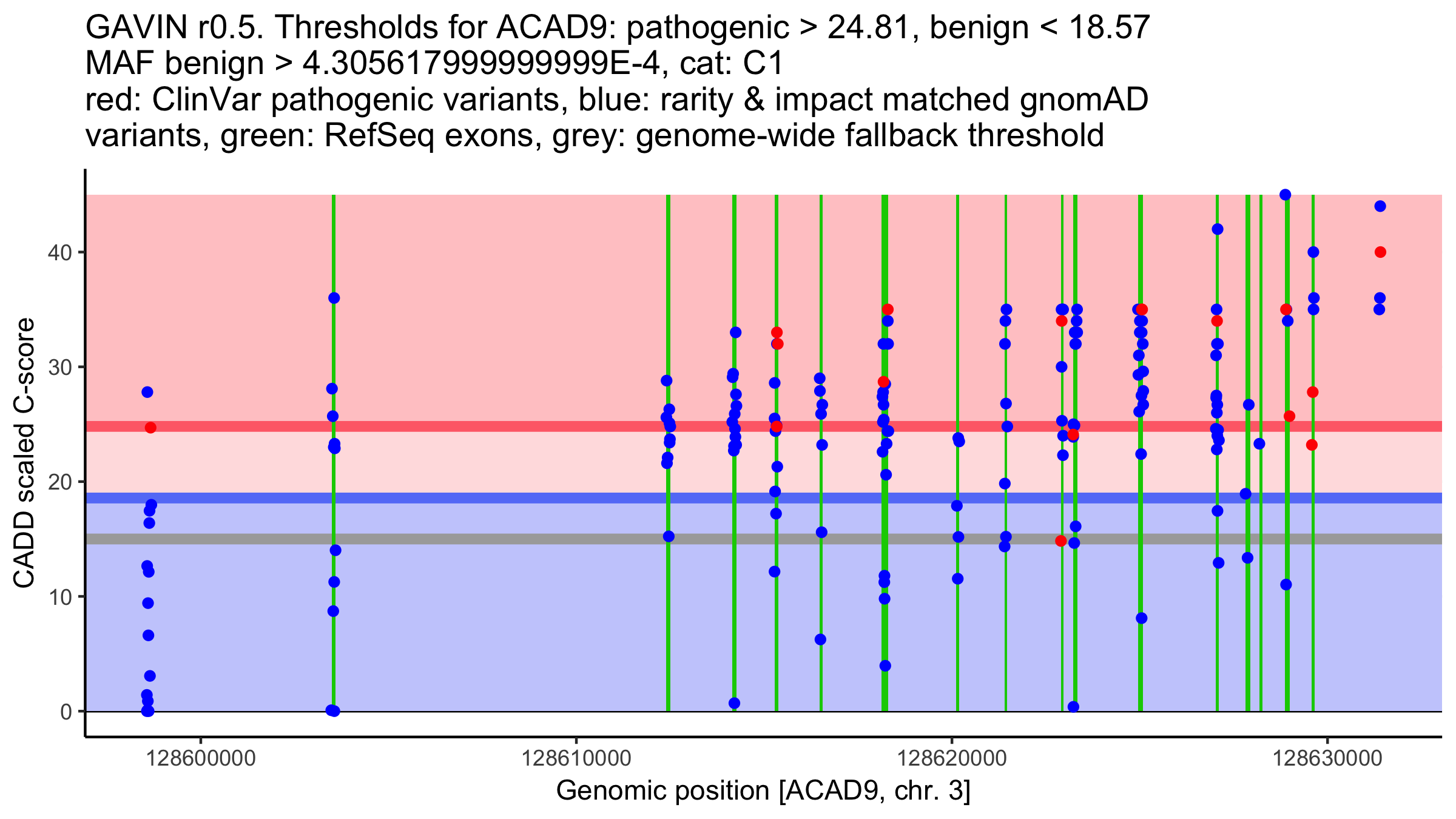 GAVIN r0.5. Thresholds for ACAD9: pathogenic > 24.81, benign < 18.57
MAF benign > 4.305617999999999E-4, cat: C1
red: ClinVar pathogenic variants, blue: rarity & impact matched gnomAD variants, green: RefSeq exons, grey: genome-wide fallback threshold

CADD scaled C-score

40
30
20
10
0

128600000
128610000
128620000
128630000

Genomic position [ACAD9, chr. 3]